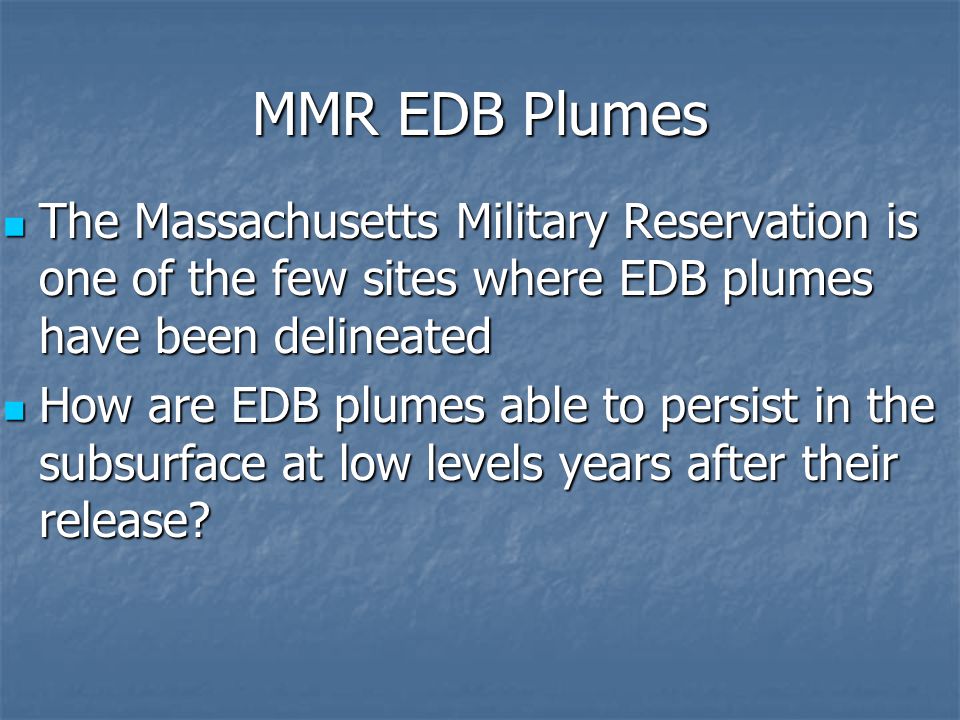 MMR EDB Plumes

The Massachusetts Military Reservation is one of the few sites where EDB plumes have been delineated

How are EDB plumes able to persist in the subsurface at low levels years after their release?